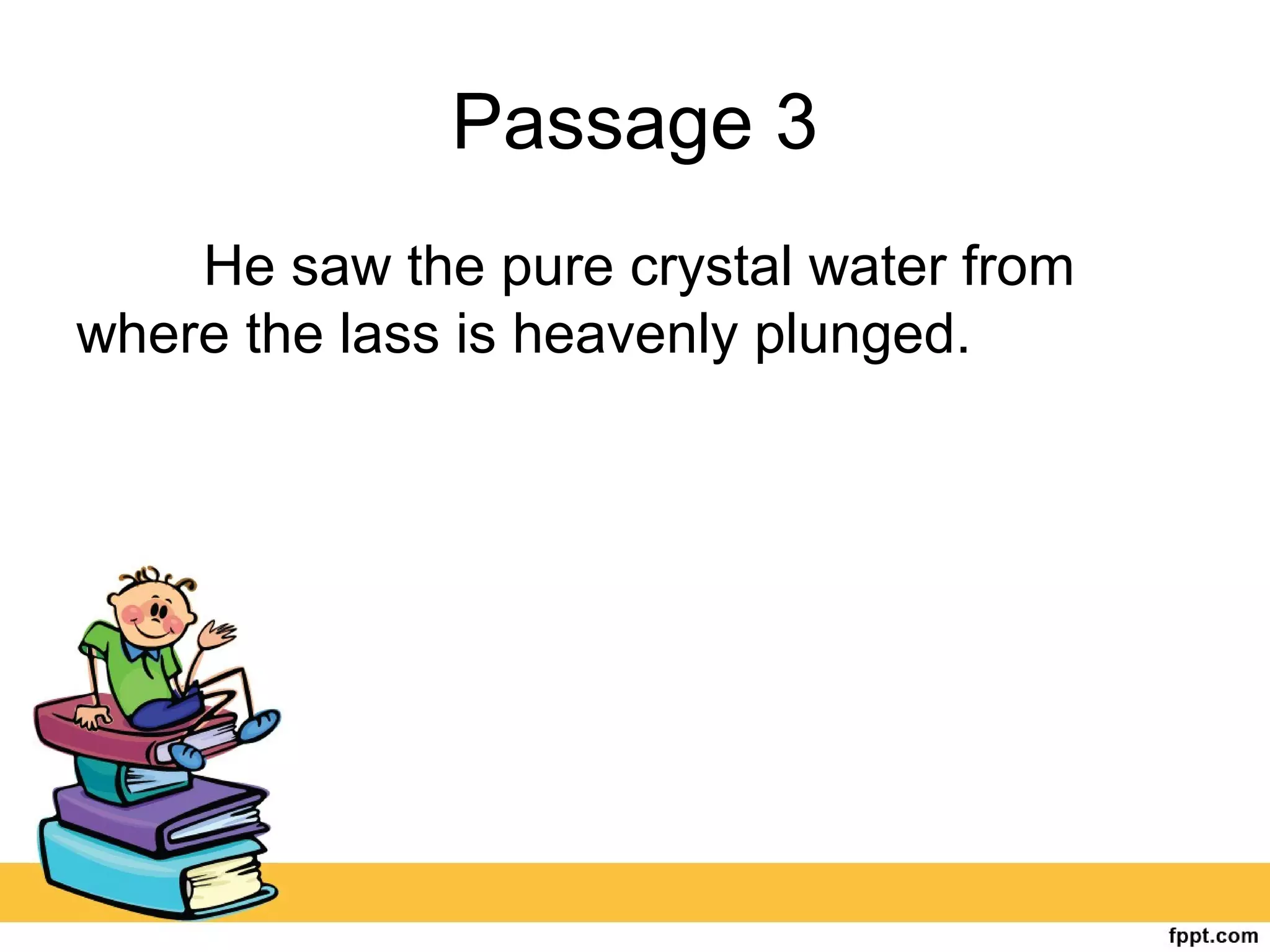 Passage 3

He saw the pure crystal water from where the lass is heavenly plunged.

fppt.com